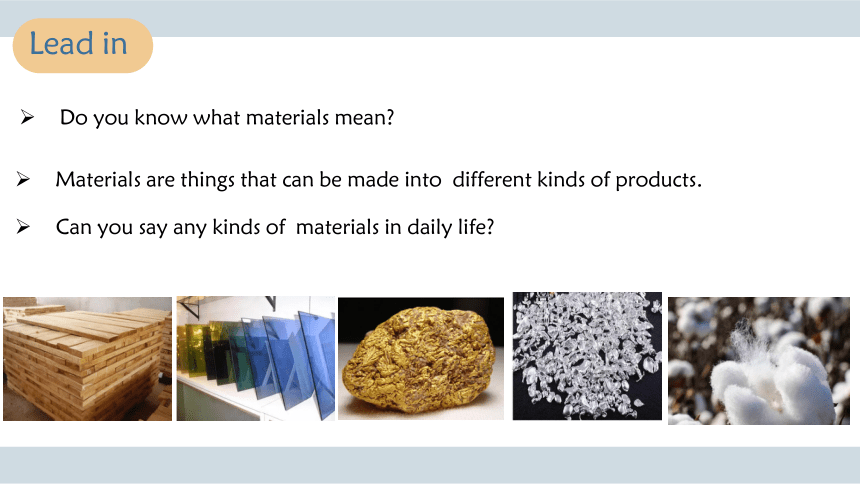 Lead in

➢ Do you know what materials mean?

➢ Materials are things that can be made into different kinds of products.

➢ Can you say any kinds of materials in daily life?